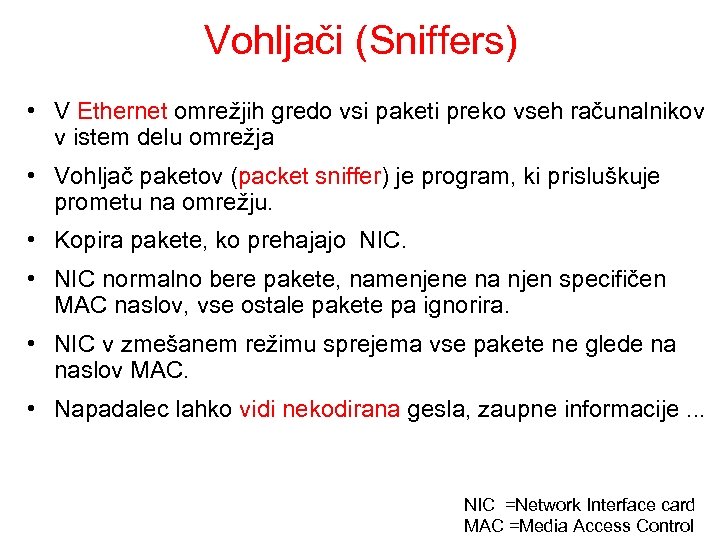 Vohljači (Sniffers)

• V Ethernet omrežjih gredo vsi paketi preko vseh računalnikov v istem delu omrežja

• Vohljač paketov (packet sniffer) je program, ki prisluškuje prometu na omrežju.

• Kopira pakete, ko prehajajo NIC.

• NIC normalno bere pakete, namenjene na njen specifičen MAC naslov, vse ostale pakete pa ignorira.

• NIC v zmešanem režimu sprejema vse pakete ne glede na naslov MAC.

• Napadalec lahko vidi nekodirana gesla, zaupne informacije ...

NIC =Network Interface card
MAC =Media Access Control